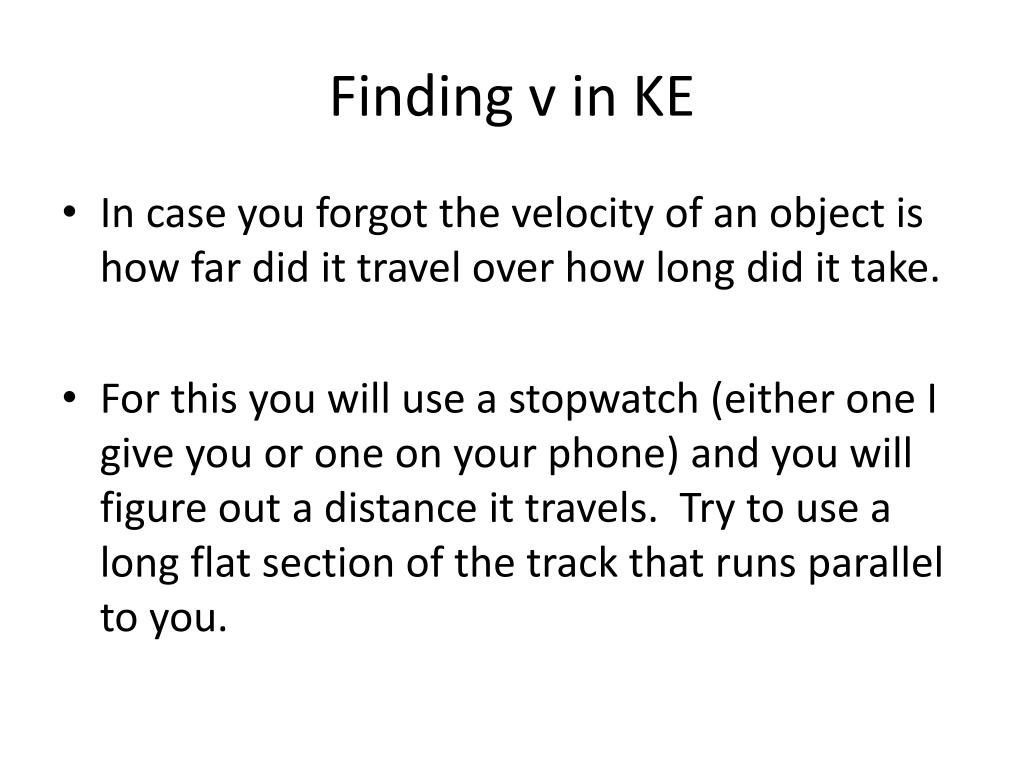 Finding v in KE

• In case you forgot the velocity of an object is how far did it travel over how long did it take.

• For this you will use a stopwatch (either one I give you or one on your phone) and you will figure out a distance it travels.  Try to use a long flat section of the track that runs parallel to you.